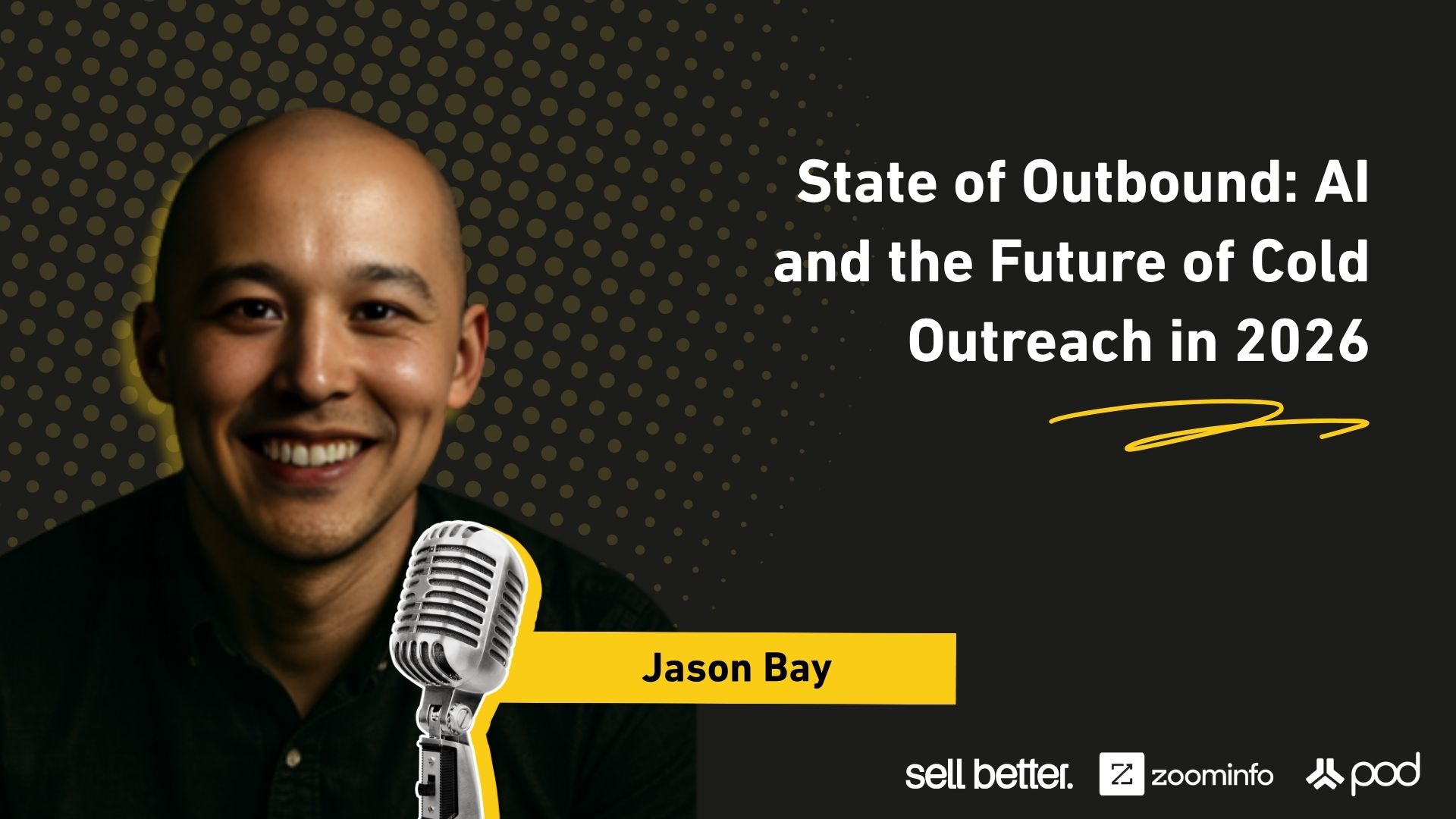 State of Outbound: AI and the Future of Cold Outreach in 2026

Jason Bay

sell better. zoominfo pod